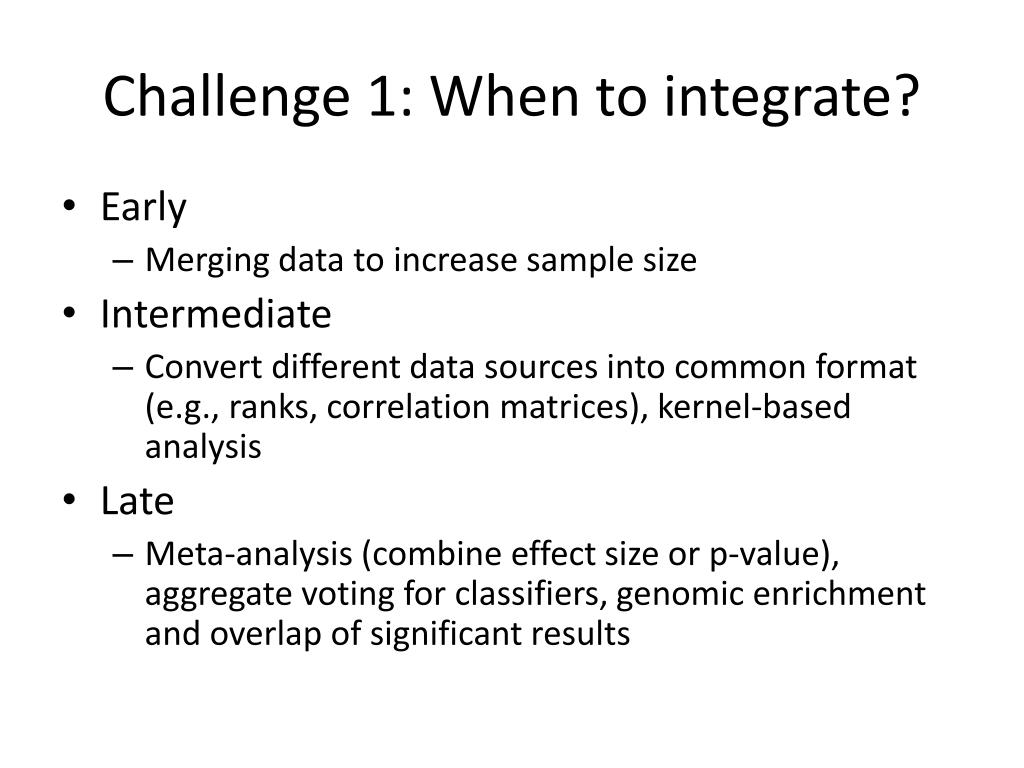 Challenge 1: When to integrate?

• Early
– Merging data to increase sample size
• Intermediate
– Convert different data sources into common format (e.g., ranks, correlation matrices), kernel-based analysis
• Late
– Meta-analysis (combine effect size or p-value), aggregate voting for classifiers, genomic enrichment and overlap of significant results